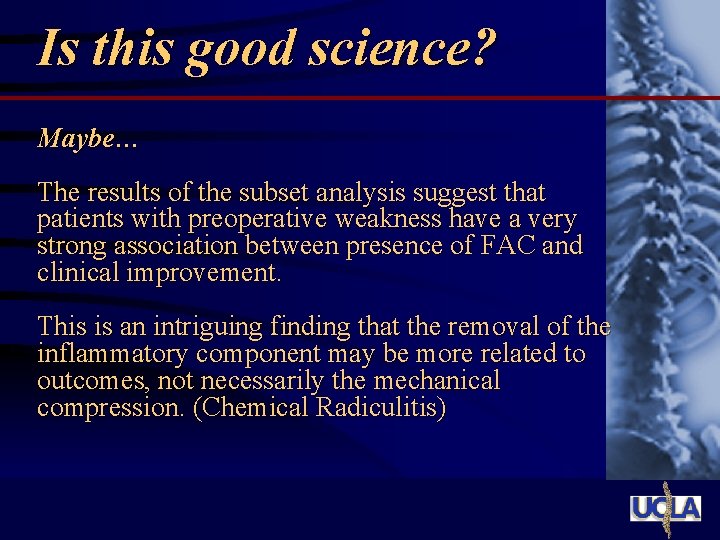 Is this good science?

Maybe…

The results of the subset analysis suggest that patients with preoperative weakness have a very strong association between presence of FAC and clinical improvement.

This is an intriguing finding that the removal of the inflammatory component may be more related to outcomes, not necessarily the mechanical compression. (Chemical Radiculitis)

UCLA